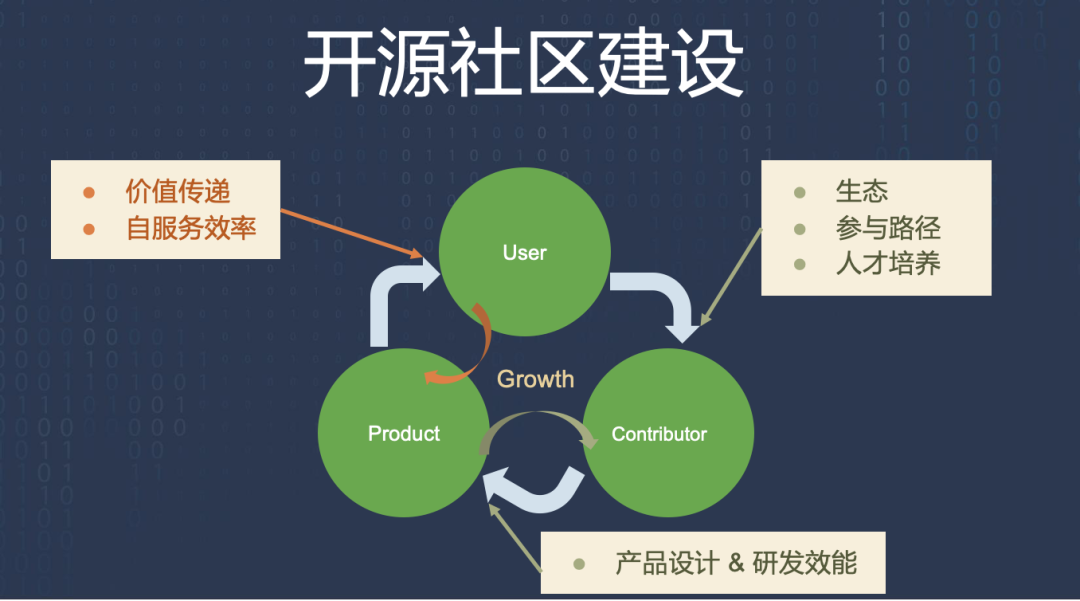 开源社区建设

- 价值传递
- 自服务效率

- 生态
- 参与路径
- 人才培养

User

Growth

Product

Contributor

- 产品设计 & 研发效能